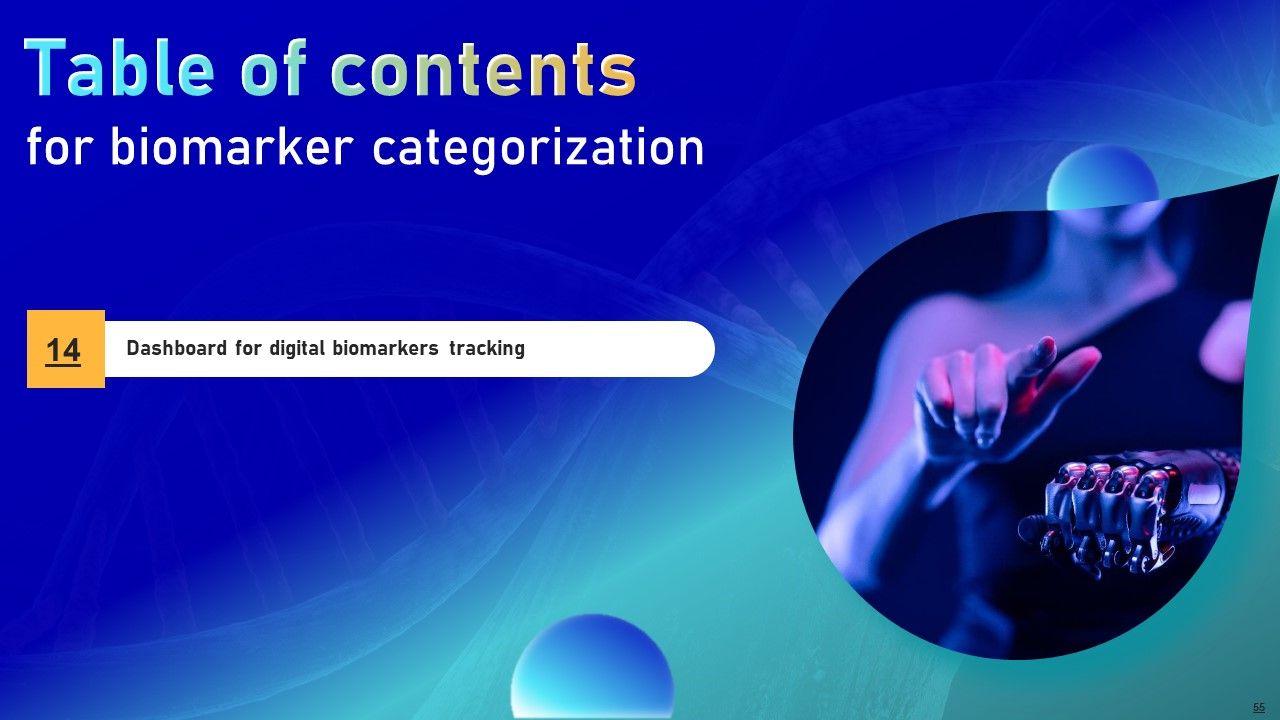 Table of contents
for biomarker categorization

14

Dashboard for digital biomarkers tracking

55